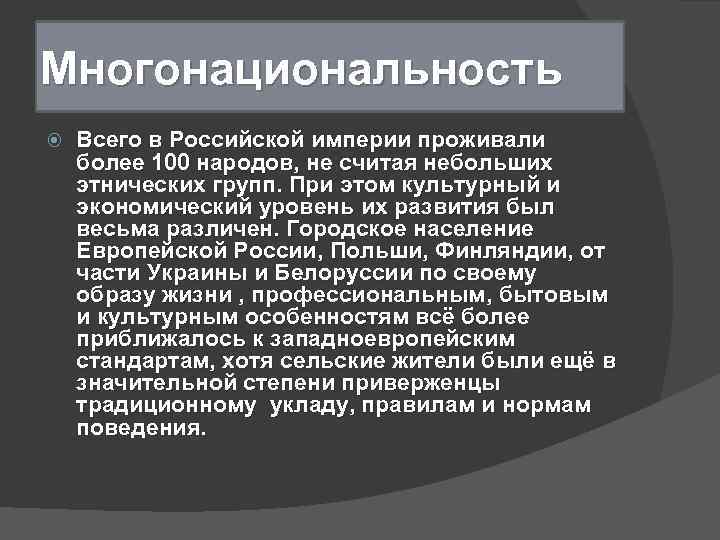 Многонациональность

Всего в Российской империи проживали более 100 народов, не считая небольших этнических групп. При этом культурный и экономический уровень их развития был весьма различен. Городское население Европейской России, Польши, Финляндии, от части Украины и Белоруссии по своему образу жизни , профессиональным, бытовым и культурным особенностям всё более приближалось к западноевропейским стандартам, хотя сельские жители были ещё в значительной степени приверженцы традиционному  укладу, правилам и нормам поведения.